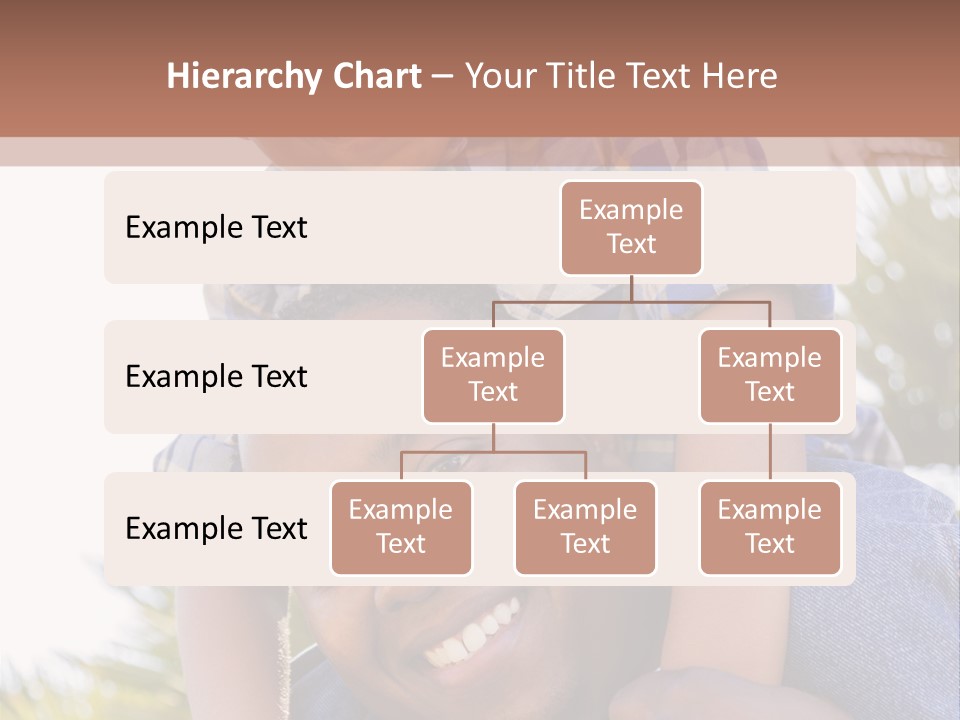 Hierarchy Chart – Your Title Text Here

Example Text

Example Text

Example Text

Example Text

Example Text

Example Text

Example Text

Example Text

Example Text